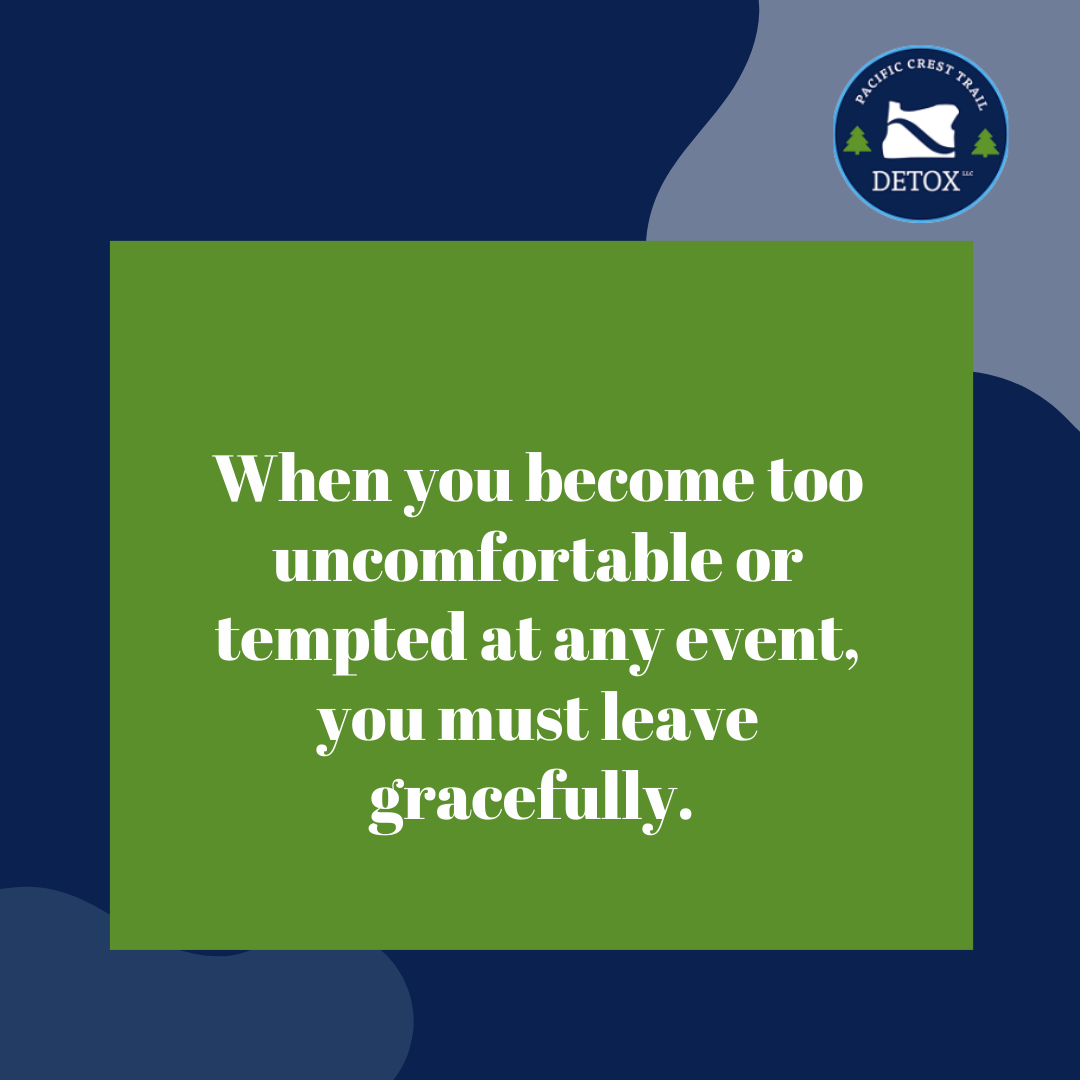 PACIFIC CREST TRAIL
DETOX LLC

When you become too uncomfortable or tempted at any event, you must leave gracefully.